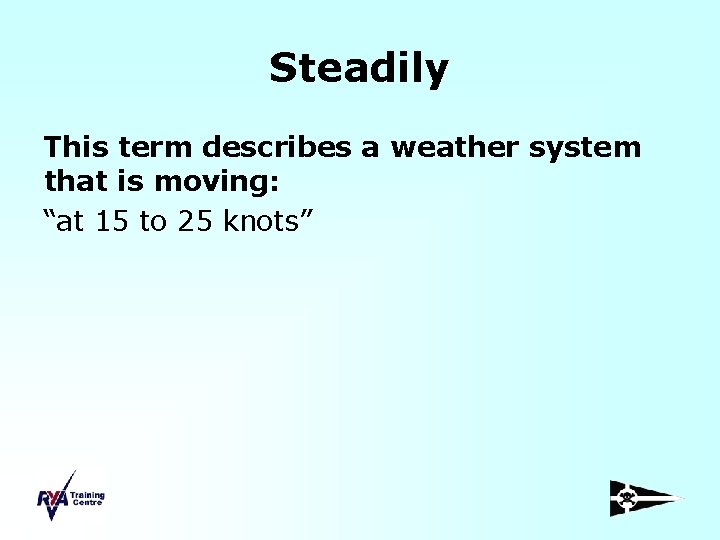 Steadily

This term describes a weather system that is moving:

“at 15 to 25 knots”

RYA Training Centre